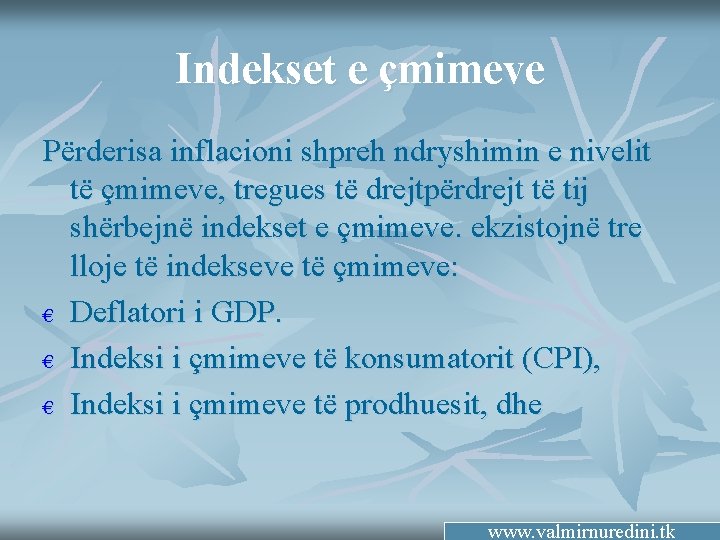 Indekset e çmimeve

Përderisa inflacioni shpreh ndryshimin e nivelit të çmimeve, tregues të drejtpërdrejt të tij shërbejnë indekset e çmimeve. ekzistojnë tre lloje të indekseve të çmimeve:

€ Deflatori i GDP.
€ Indeksi i çmimeve të konsumatorit (CPI),
€ Indeksi i çmimeve të prodhuesit, dhe

www.valmirnuredini.tk